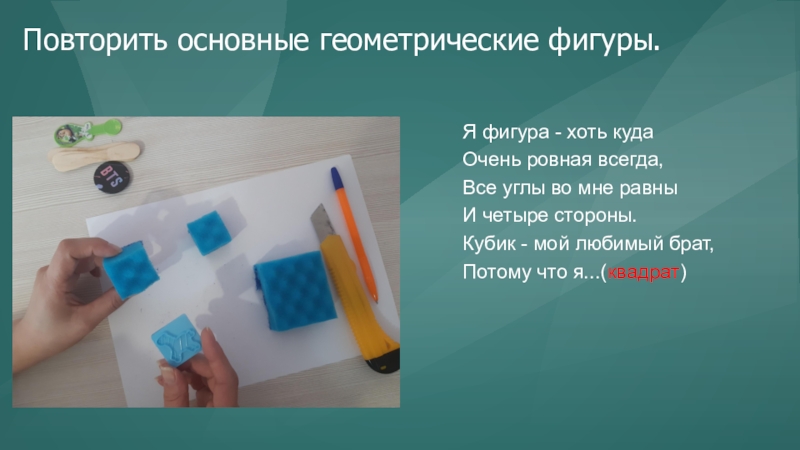 Повторить основные геометрические фигуры.

BTS

Я фигура - хоть куда
Очень ровная всегда,
Все углы во мне равны
И четыре стороны.
Кубик - мой любимый брат,
Потому что я...(квадрат)